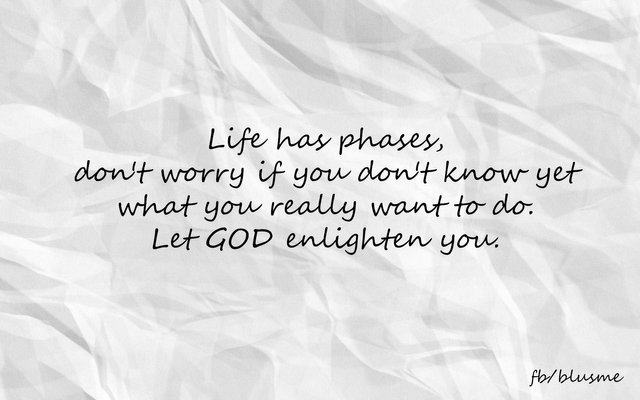 Life has phases,
don't worry if you don't know yet
what you really want to do.
Let GOD enlighten you.

fb/blusme